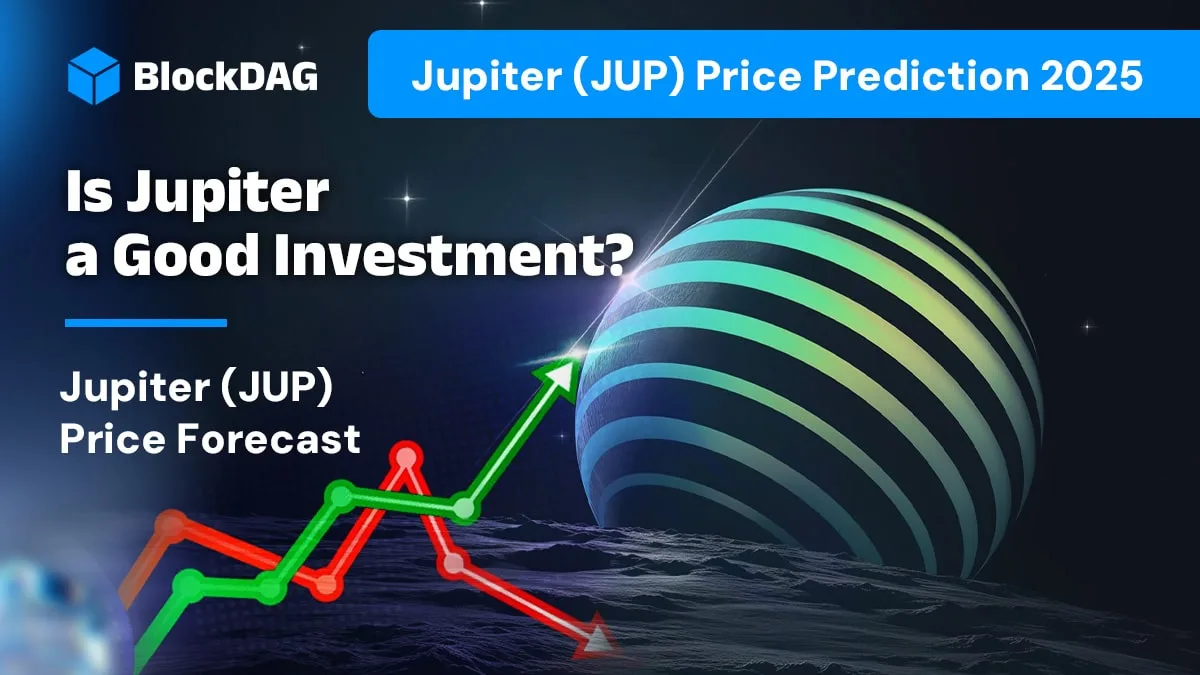 BlockDAG

Jupiter (JUP) Price Prediction 2025

Is Jupiter a Good Investment?

Jupiter (JUP) Price Forecast